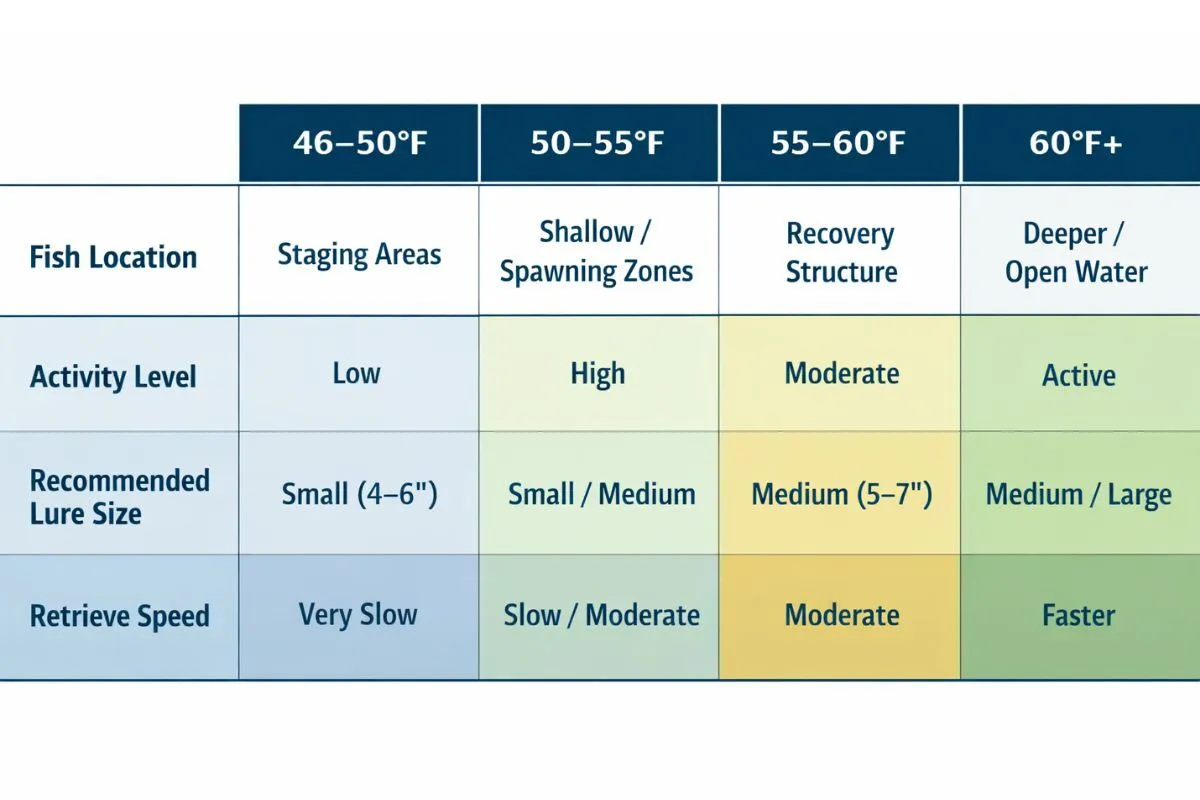 |  | 46–50°F | 50–55°F | 55–60°F | 60°F+ |
|---|---|---|---|---|
| Fish Location | Staging Areas | Shallow / Spawning Zones | Recovery Structure | Deeper / Open Water |
| Activity Level | Low | High | Moderate | Active |
| Recommended Lure Size | Small (4–6") | Small / Medium | Medium (5–7") | Medium / Large |
| Retrieve Speed | Very Slow | Slow / Moderate | Moderate | Faster |